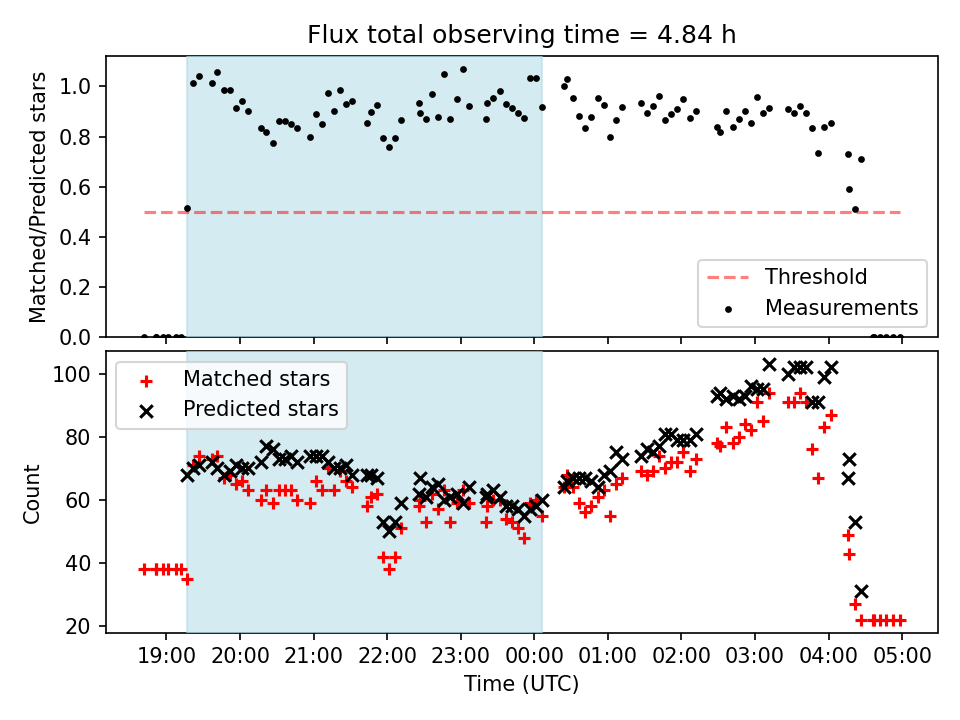 Flux total observing time = 4.84 h

Matched/Predicted stars

1.0
0.8
0.6
0.4
0.2
0.0

Threshold
Measurements

Matched stars
Predicted stars

Count

100
80
60
40
20

19:00 20:00 21:00 22:00 23:00 00:00 01:00 02:00 03:00 04:00 05:00

Time (UTC)